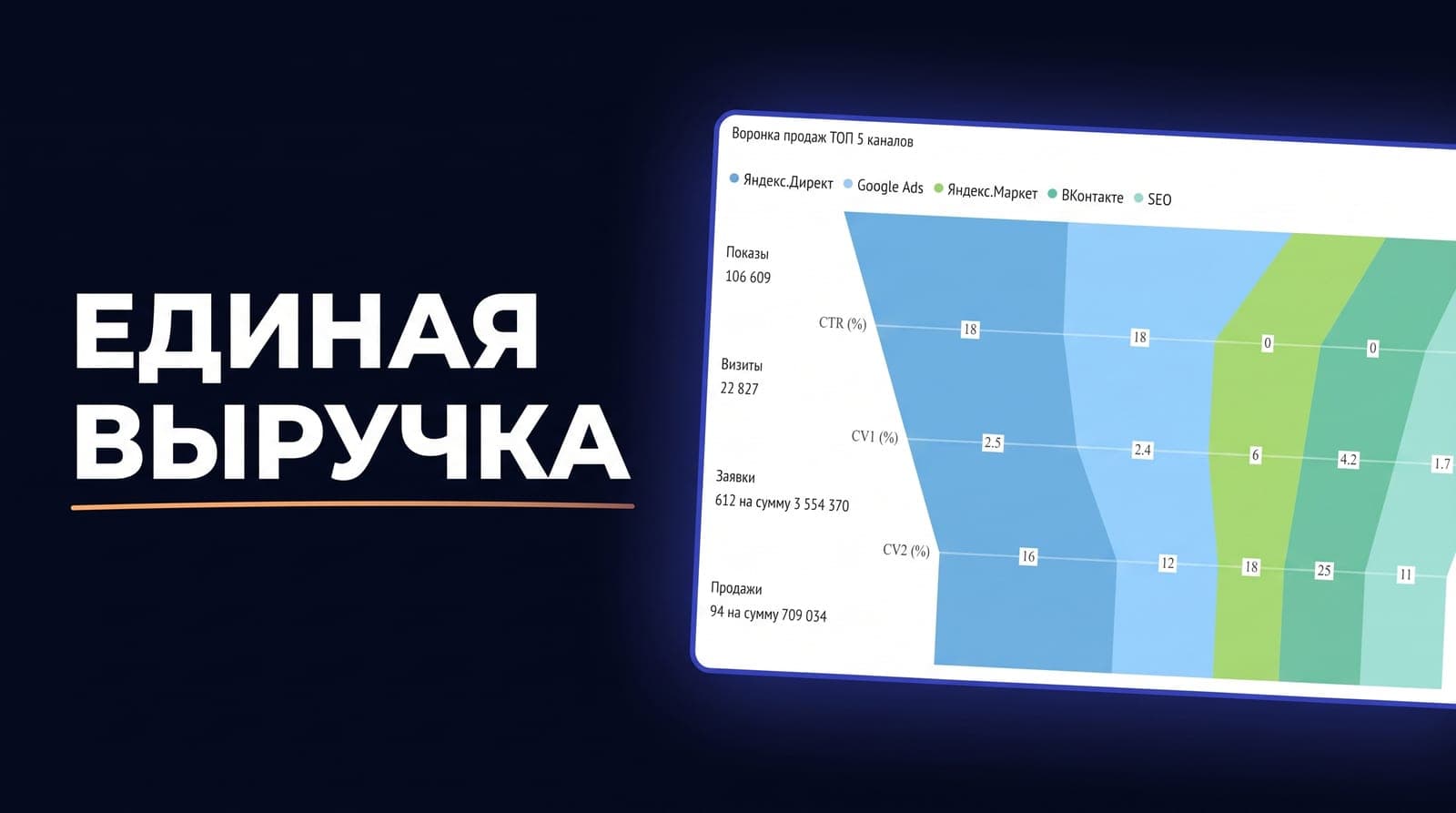 ЕДИНАЯ ВЫРУЧКА

Воронка продаж ТОП 5 каналов

Яндекс.Директ Google Ads Яндекс.Маркет ВКонтакте SEO

Показы
106 609

CTR (%) 18 18 0 0

Визиты
22 827

CV1 (%) 2.5 2.4 6 4.2 1.7

Заявки
612 на сумму 3 554 370

CV2 (%) 16 12 18 25 11

Продажи
94 на сумму 709 034